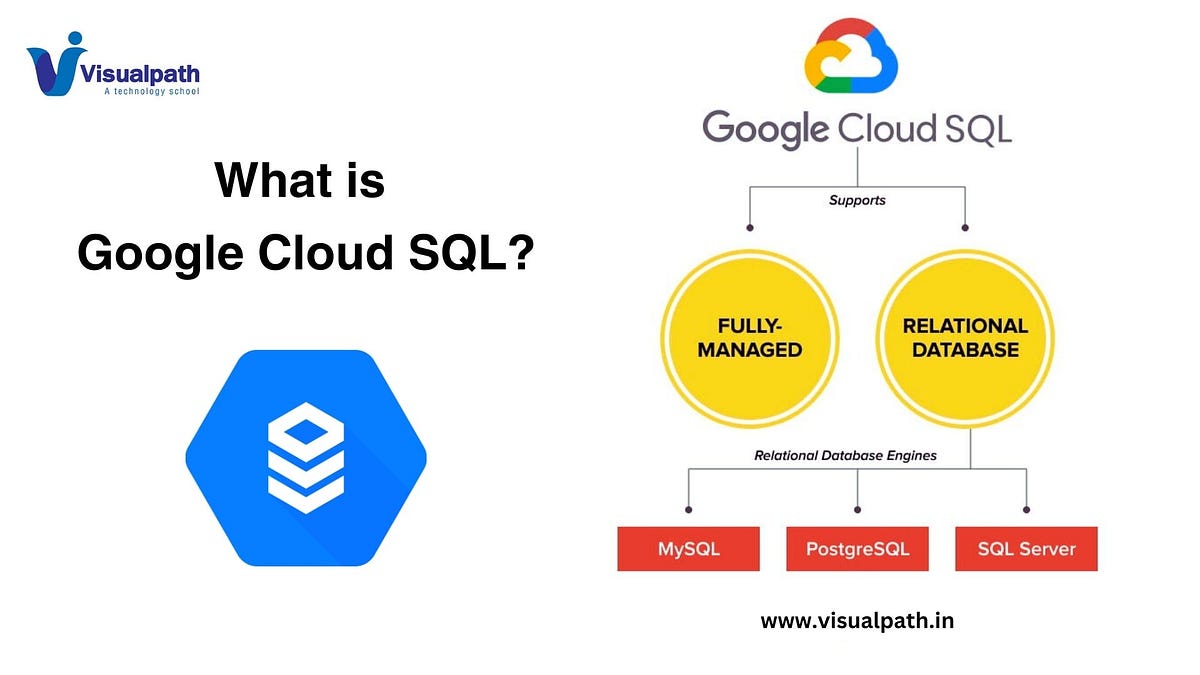 Visualpath
A technology school

What is
Google Cloud SQL?

Google Cloud SQL

Supports

FULLY-MANAGED

RELATIONAL DATABASE

Relational Database Engines

MySQL

PostgreSQL

SQL Server

www.visualpath.in